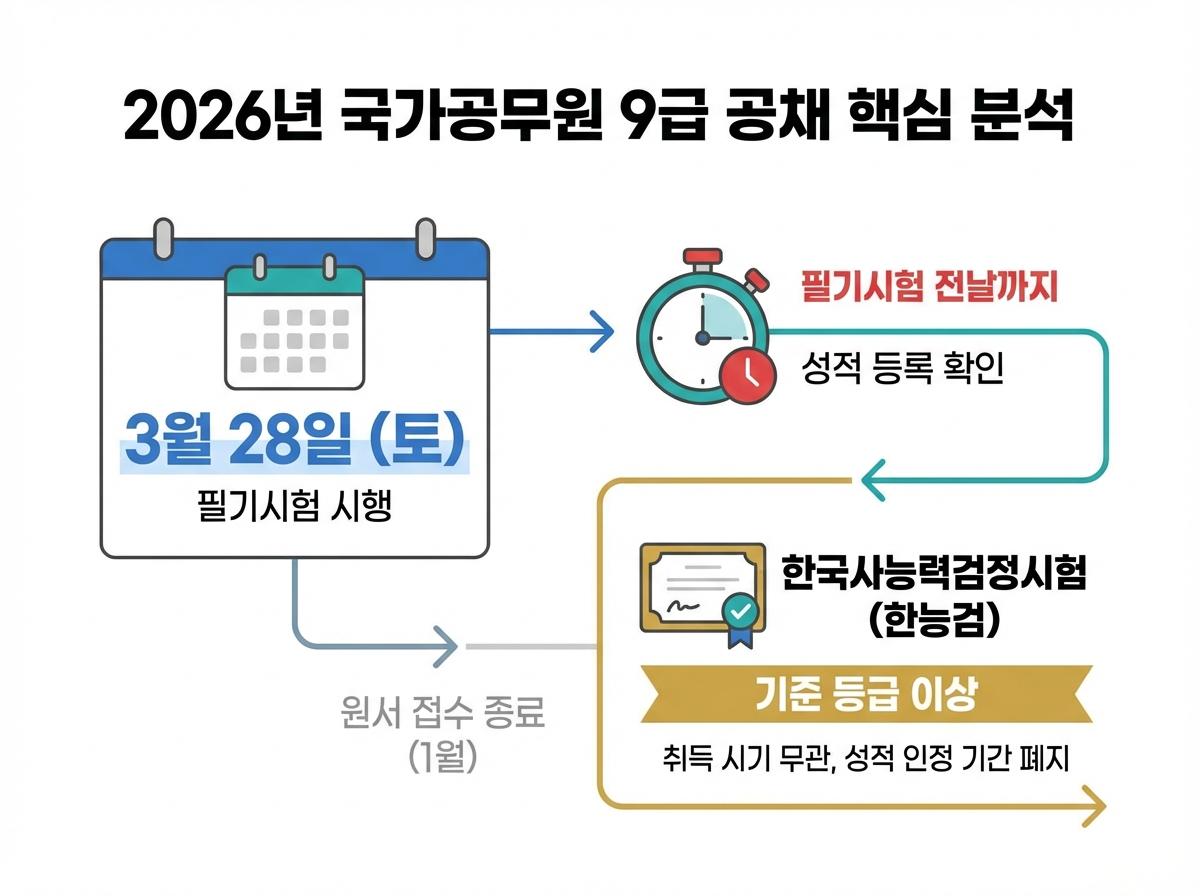 2026년 국가공무원 9급 공채 핵심 분석

3월 28일 (토)
필기시험 시행

필기시험 전날까지
성적 등록 확인

한국사능력검정시험
(한능검)

기준 등급 이상
취득 시기 무관, 성적 인정 기간 폐지

원서 접수 종료
(1월)